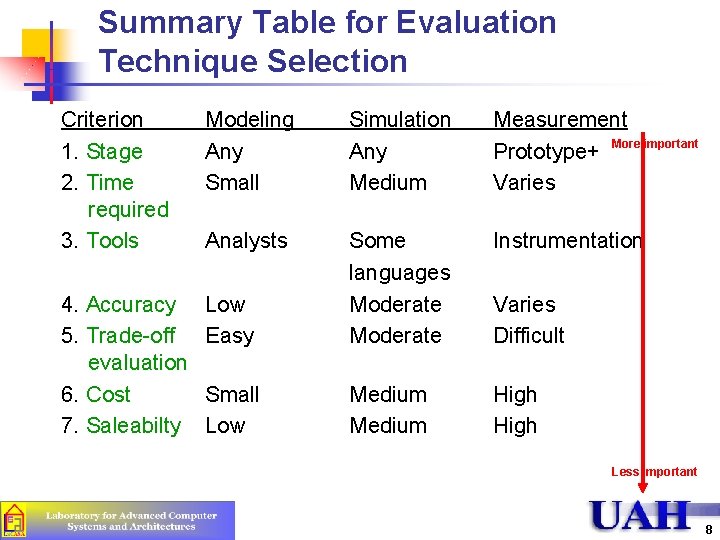 Summary Table for Evaluation Technique Selection

| Criterion | Modeling | Simulation | Measurement |
|---|---|---|---|
| 1. Stage | Any | Any | Prototype+ |
| 2. Time required | Small | Medium | Varies |
| 3. Tools | Analysts | Some languages | Instrumentation |
| 4. Accuracy | Low | Moderate | Varies |
| 5. Trade-off evaluation | Easy | Moderate | Difficult |
| 6. Cost | Small | Medium | High |
| 7. Saleabilty | Low | Medium | High |

More important

Less important

Laboratory for Advanced Computer Systems and Architectures

UAH

8